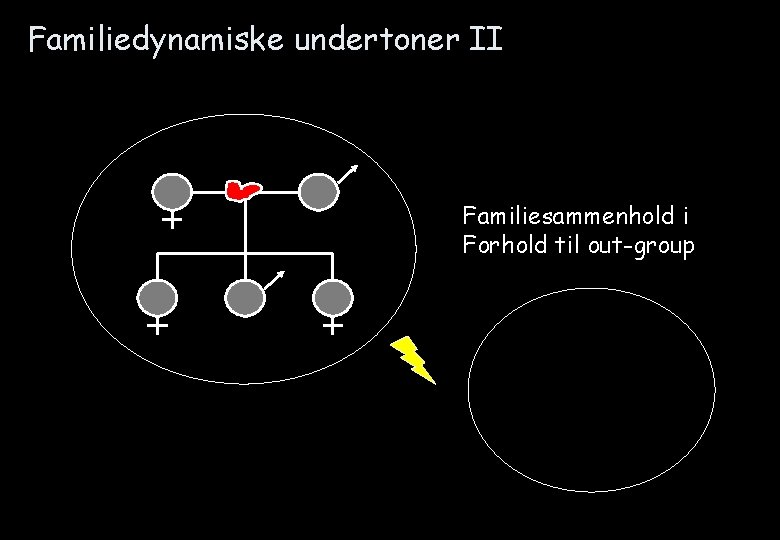 Familiedynamiske undertoner II

Familiesammenhold i Forhold til out-group